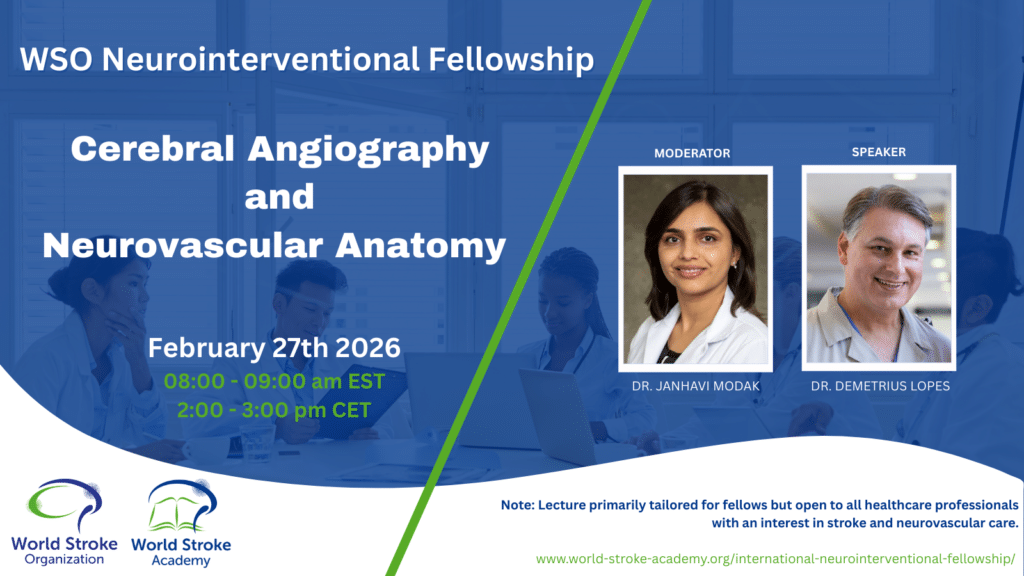 WSO Neurointerventional Fellowship

Cerebral Angiography and Neurovascular Anatomy

February 27th 2026
08:00 - 09:00 am EST
2:00 - 3:00 pm CET

MODERATOR

DR. JANHAVI MODAK

SPEAKER

DR. DEMETRIUS LOPES

World Stroke Organization

World Stroke Academy

Note: Lecture primarily tailored for fellows but open to all healthcare professionals with an interest in stroke and neurovascular care.

www.world-stroke-academy.org/international-neurointerventional-fellowship/